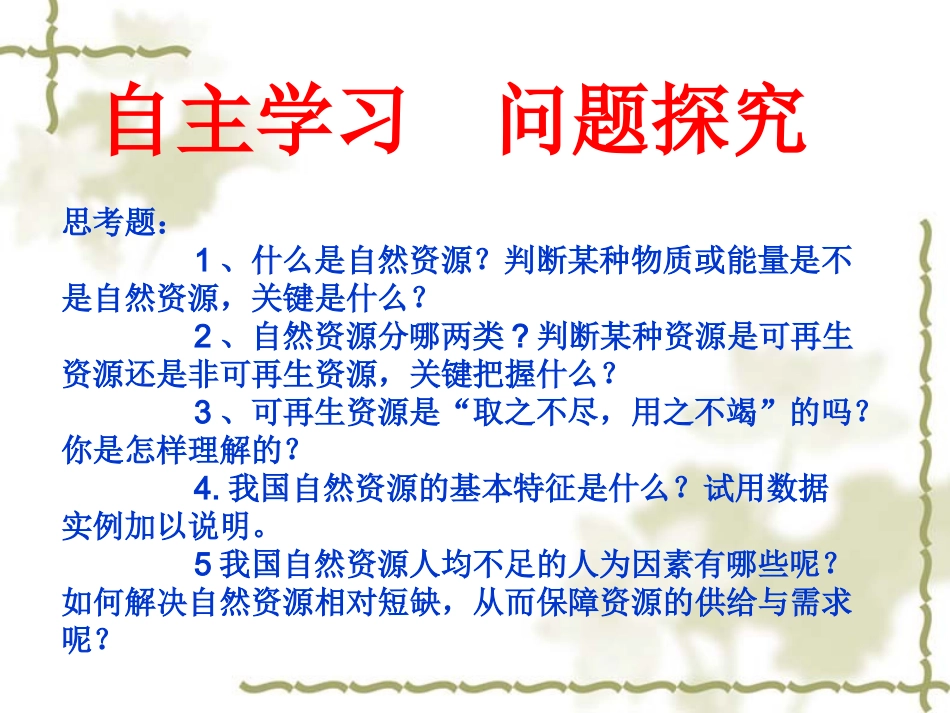 自主学习　问题探究

思考题：

1、什么是自然资源？判断某种物质或能量是不是自然资源，关键是什么？

2、自然资源分哪两类？判断某种资源是可再生资源还是非可再生资源，关键把握什么？

3、可再生资源是“取之不尽，用之不竭”的吗？你是怎样理解的？

4. 我国自然资源的基本特征是什么？试用数据实例加以说明。

5 我国自然资源人均不足的人为因素有哪些呢？如何解决自然资源相对短缺，从而保障资源的供给与需求呢？